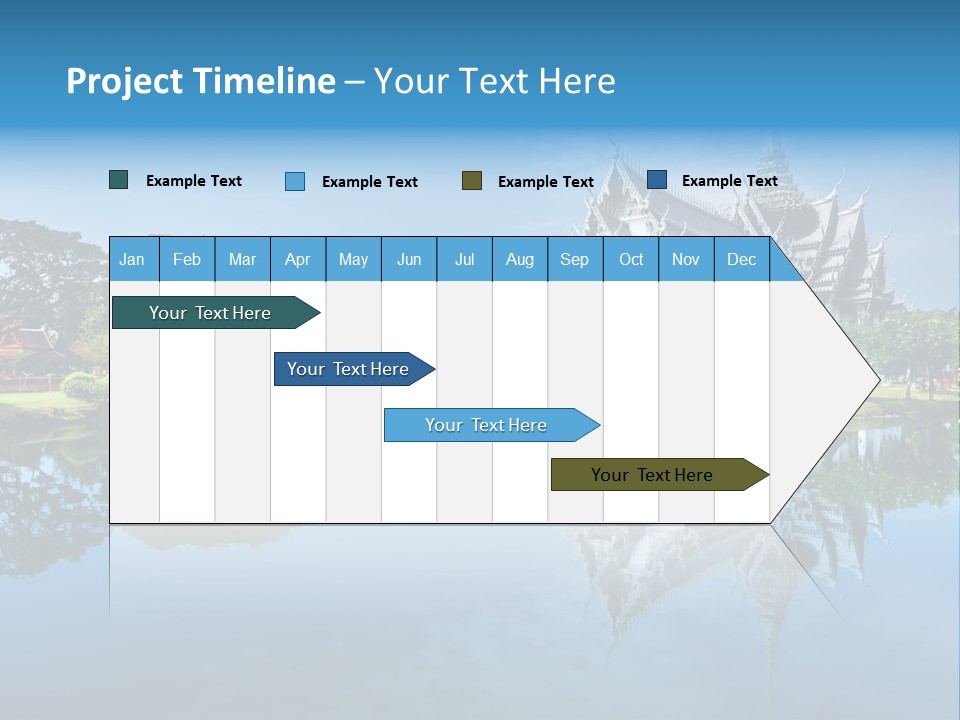 Project Timeline – Your Text Here

Example Text Example Text Example Text Example Text

| Jan | Feb | Mar | Apr | May | Jun | Jul | Aug | Sep | Oct | Nov | Dec |
|---|---|---|---|---|---|---|---|---|---|---|---|

Your Text Here

Your Text Here

Your Text Here

Your Text Here